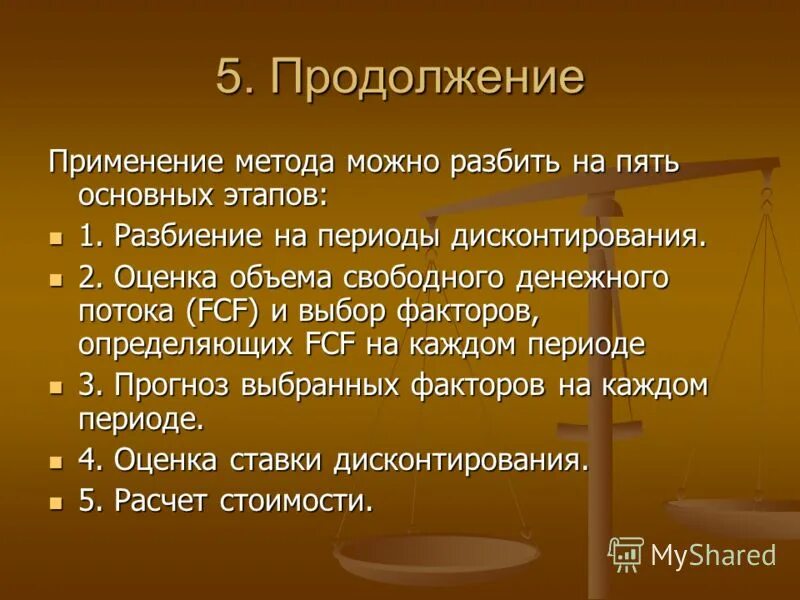 5. Продолжение

Применение метода можно разбить на пять основных этапов:

1. Разбиение на периоды дисконтирования.

2. Оценка объема свободного денежного потока (FCF) и выбор факторов, определяющих FCF на каждом периоде

3. Прогноз выбранных факторов на каждом периоде.

4. Оценка ставки дисконтирования.

5. Расчет стоимости.

MyShared